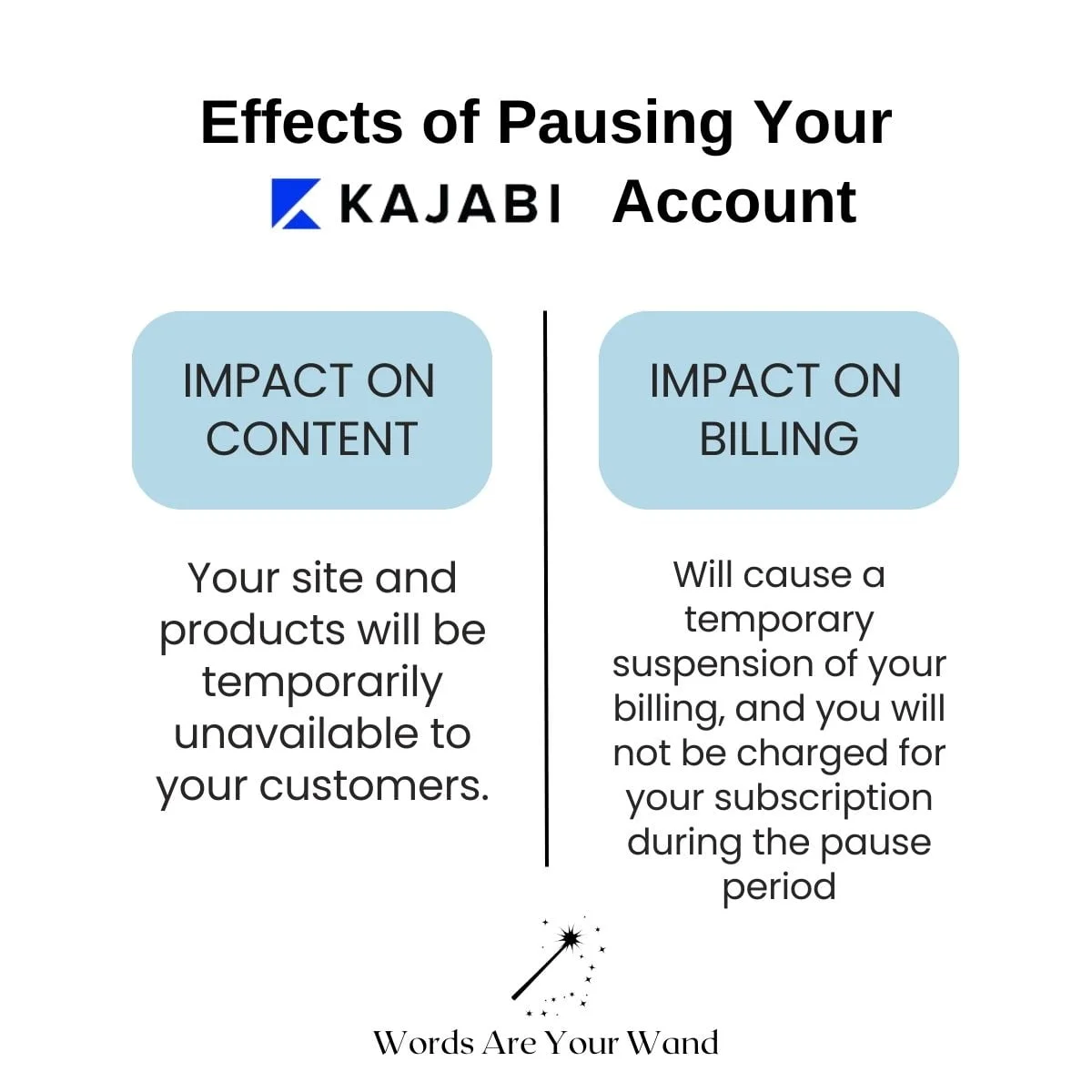 Effects of Pausing Your KAJABI Account

IMPACT ON CONTENT

Your site and products will be temporarily unavailable to your customers.

IMPACT ON BILLING

Will cause a temporary suspension of your billing, and you will not be charged for your subscription during the pause period

Words Are Your Wand